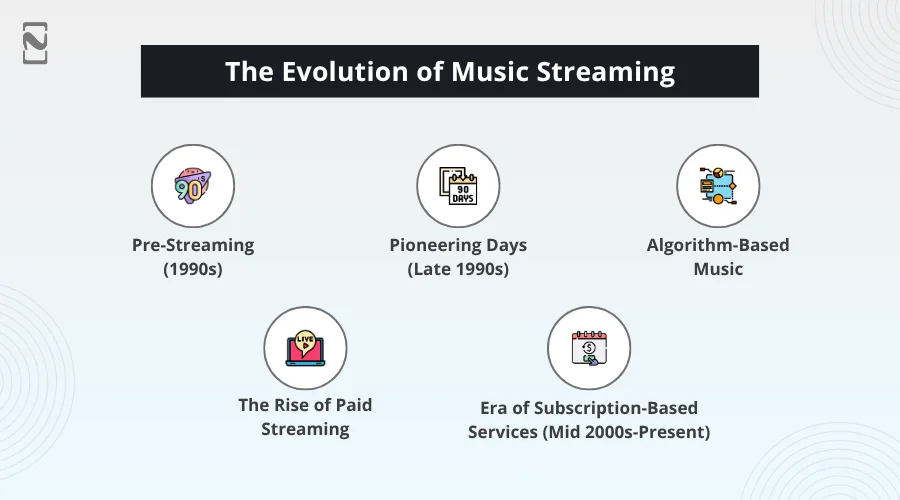 The Evolution of Music Streaming

90's

Pre-Streaming (1990s)

90 DAYS

Pioneering Days (Late 1990s)

Algorithm-Based Music

LIVE

The Rise of Paid Streaming

Era of Subscription-Based Services (Mid 2000s-Present)